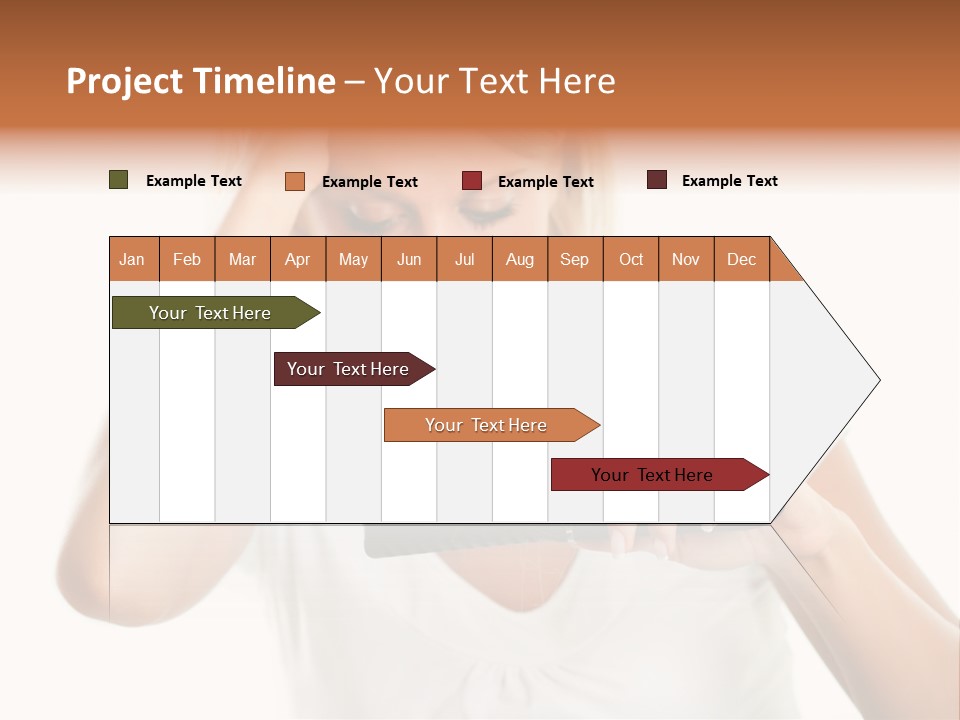 Project Timeline – Your Text Here

Example Text Example Text Example Text Example Text

| Jan | Feb | Mar | Apr | May | Jun | Jul | Aug | Sep | Oct | Nov | Dec |
|---|---|---|---|---|---|---|---|---|---|---|---|

Your Text Here

Your Text Here

Your Text Here

Your Text Here